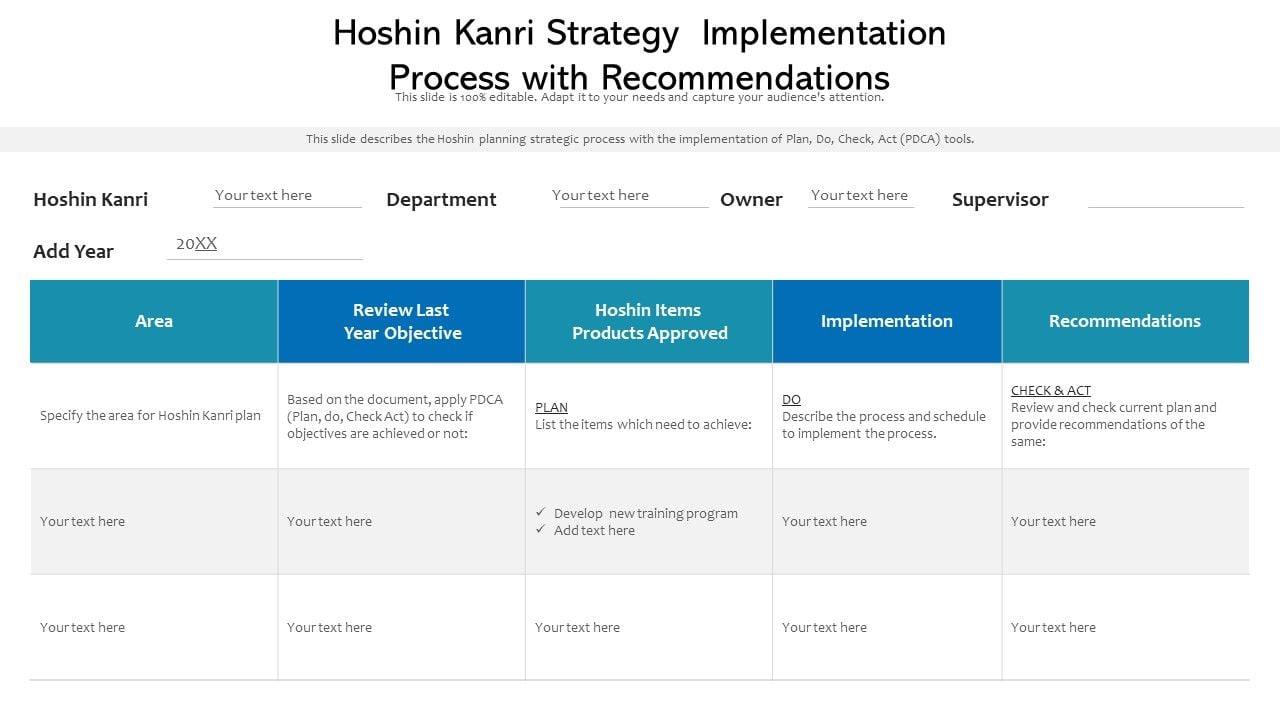 Hoshin Kanri Strategy Implementation Process with Recommendations

This slide is 100% editable. Adapt it to your needs and capture your audience's attention.

This slide describes the Hoshin planning strategic process with the implementation of Plan, Do, Check, Act (PDCA) tools.

Hoshin Kanri Your text here Department Your text here Owner Your text here Supervisor

Add Year 20XX

| Area | Review Last Year Objective | Hoshin Items Products Approved | Implementation | Recommendations |
|---|---|---|---|---|
| Specify the area for Hoshin Kanri plan | Based on the document, apply PDCA (Plan, do, Check Act) to check if objectives are achieved or not: | PLAN List the items which need to achieve: | DO Describe the process and schedule to implement the process. | CHECK & ACT Review and check current plan and provide recommendations of the same: |
| Your text here | Your text here | ✓ Develop new training program ✓ Add text here | Your text here | Your text here |
| Your text here | Your text here | Your text here | Your text here | Your text here |